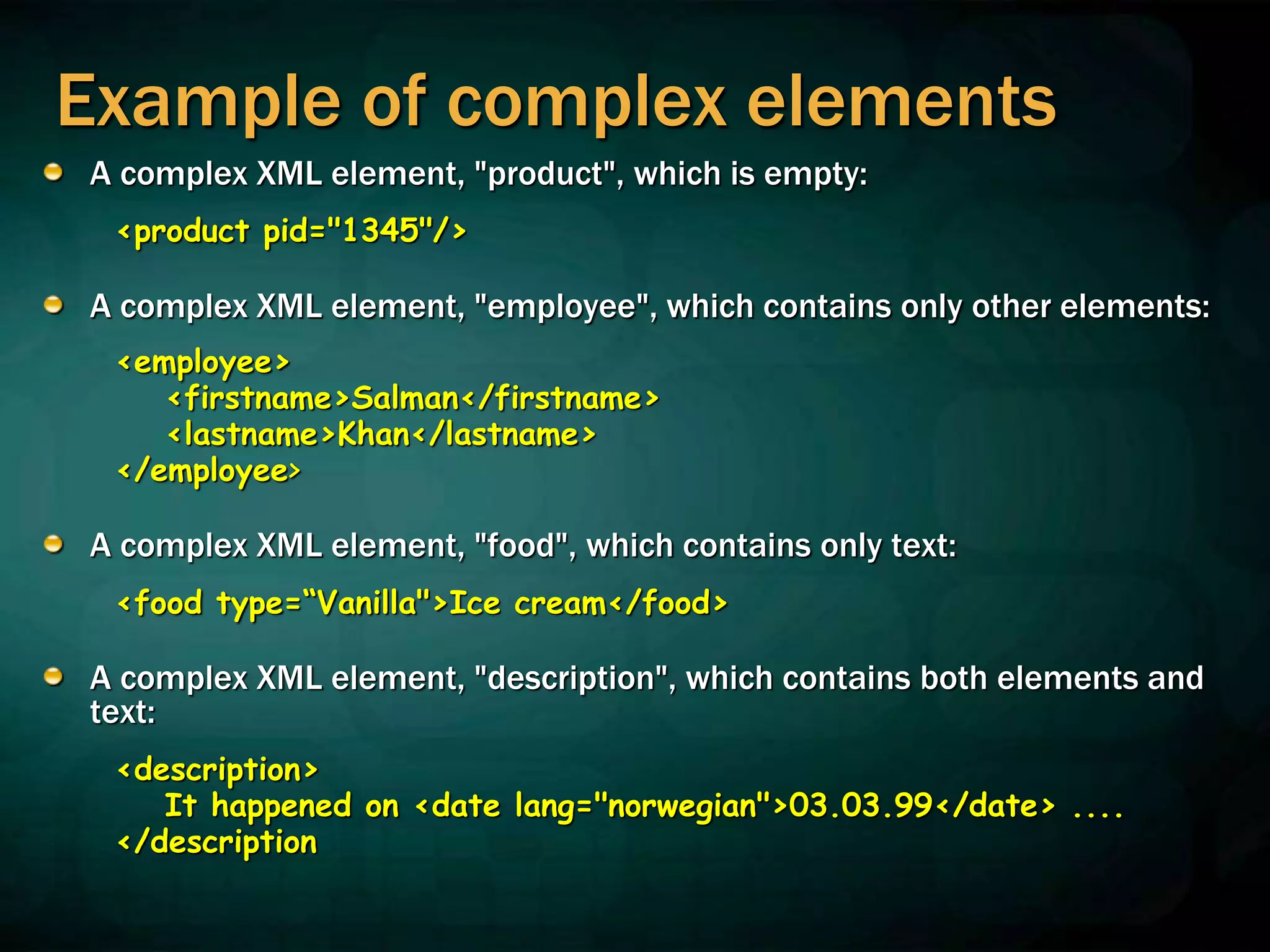 Example of complex elements

A complex XML element, "product", which is empty:

<product pid="1345"/>

A complex XML element, "employee", which contains only other elements:

<employee>
<firstname>Salman</firstname>
<lastname>Khan</lastname>
</employee>

A complex XML element, "food", which contains only text:

<food type=“Vanilla">Ice cream</food>

A complex XML element, "description", which contains both elements and text:

<description>
It happened on <date lang="norwegian">03.03.99</date> ....
</description